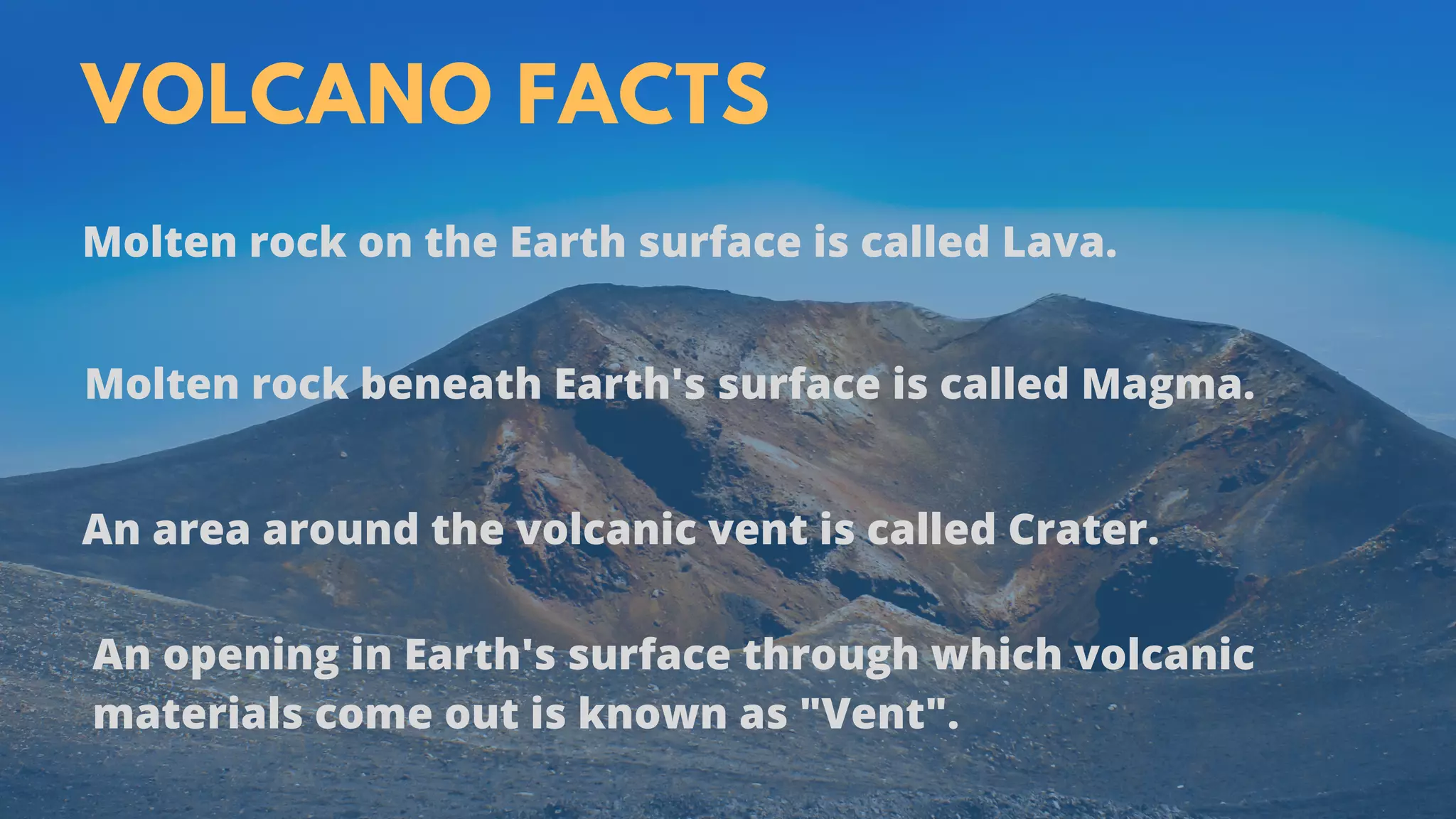 VOLCANO FACTS

Molten rock on the Earth surface is called Lava.

Molten rock beneath Earth's surface is called Magma.

An area around the volcanic vent is called Crater.

An opening in Earth's surface through which volcanic materials come out is known as "Vent".